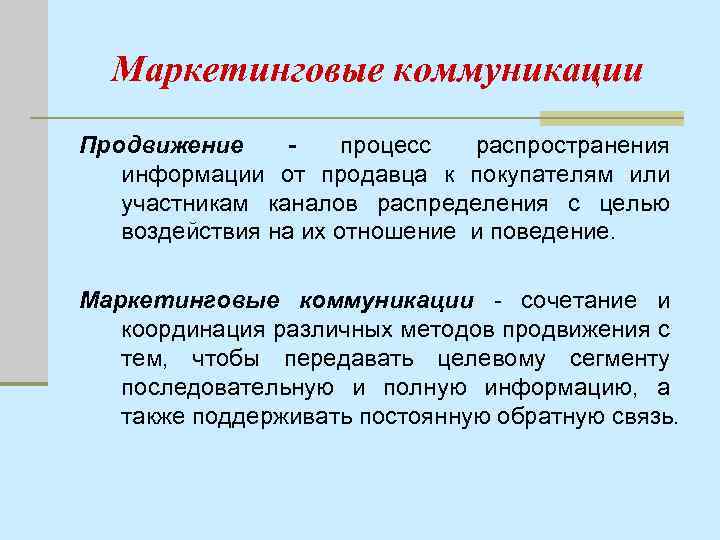 Маркетинговые коммуникации

Продвижение - процесс распространения информации от продавца к покупателям или участникам каналов распределения с целью воздействия на их отношение и поведение.

Маркетинговые коммуникации - сочетание и координация различных методов продвижения с тем, чтобы передавать целевому сегменту последовательную и полную информацию, а также поддерживать постоянную обратную связь.